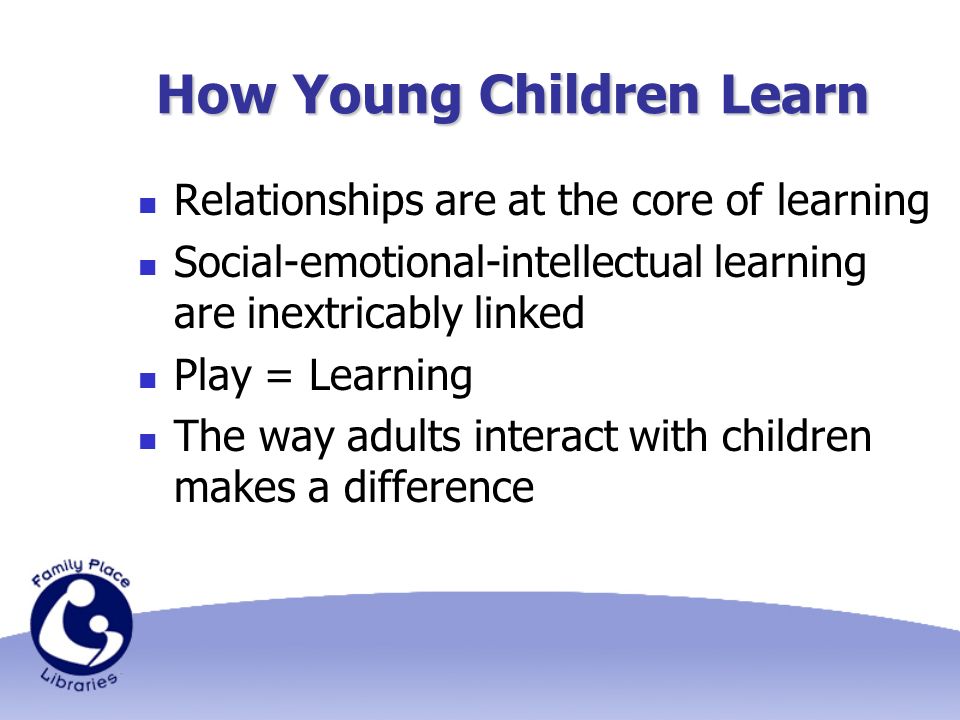 How Young Children Learn

- Relationships are at the core of learning
- Social-emotional-intellectual learning are inextricably linked
- Play = Learning
- The way adults interact with children makes a difference

Family Place Libraries